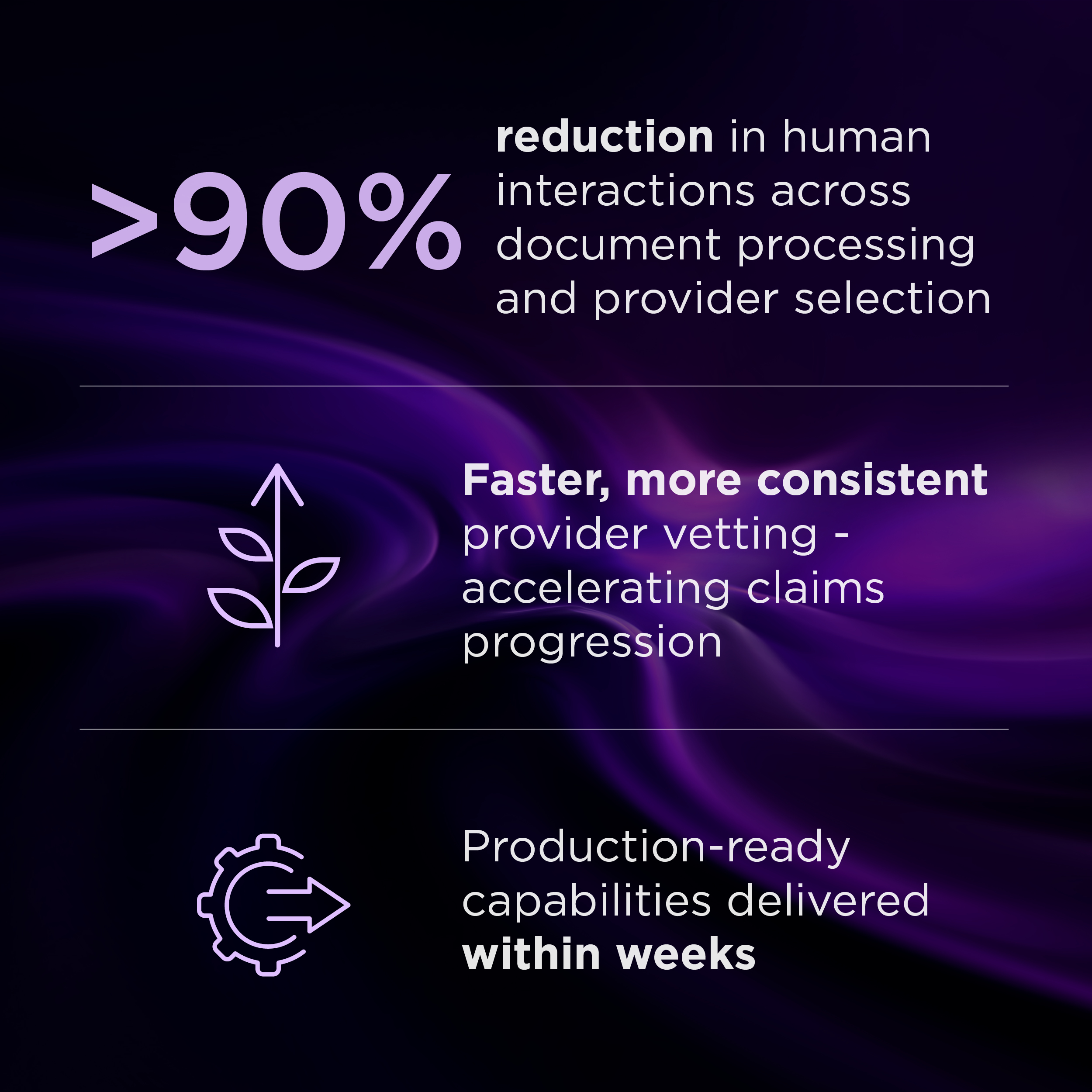 >90%

reduction in human interactions across document processing and provider selection

Faster, more consistent provider vetting - accelerating claims progression

Production-ready capabilities delivered within weeks